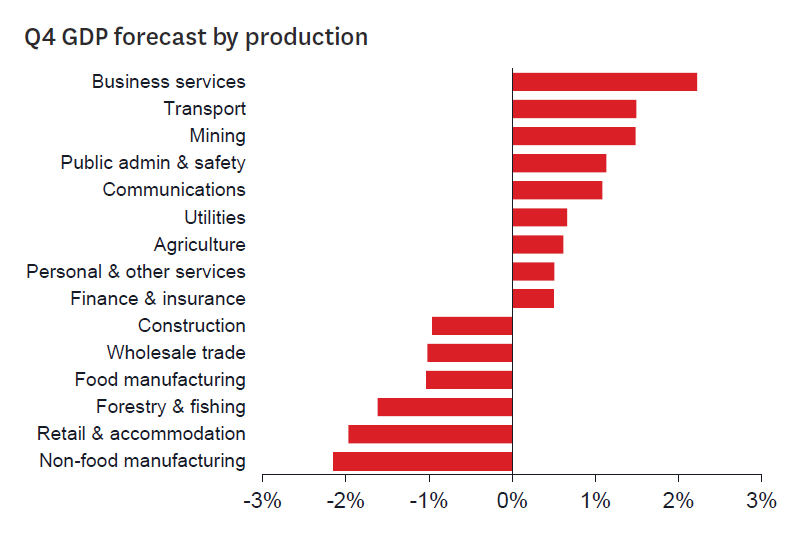 Q4 GDP forecast by production

Business services
Transport
Mining
Public admin & safety
Communications
Utilities
Agriculture
Personal & other services
Finance & insurance
Construction
Wholesale trade
Food manufacturing
Forestry & fishing
Retail & accommodation
Non-food manufacturing

-3% -2% -1% 0% 1% 2% 3%